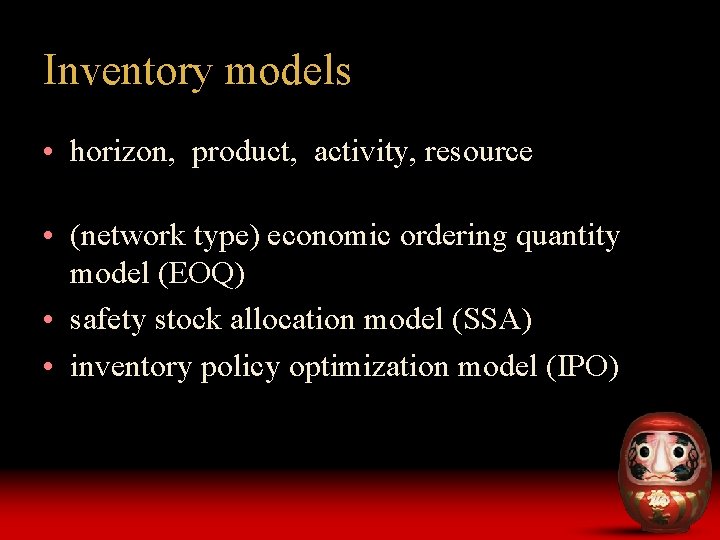 Inventory models

• horizon, product, activity, resource

• (network type) economic ordering quantity model (EOQ)
• safety stock allocation model (SSA)
• inventory policy optimization model (IPO)